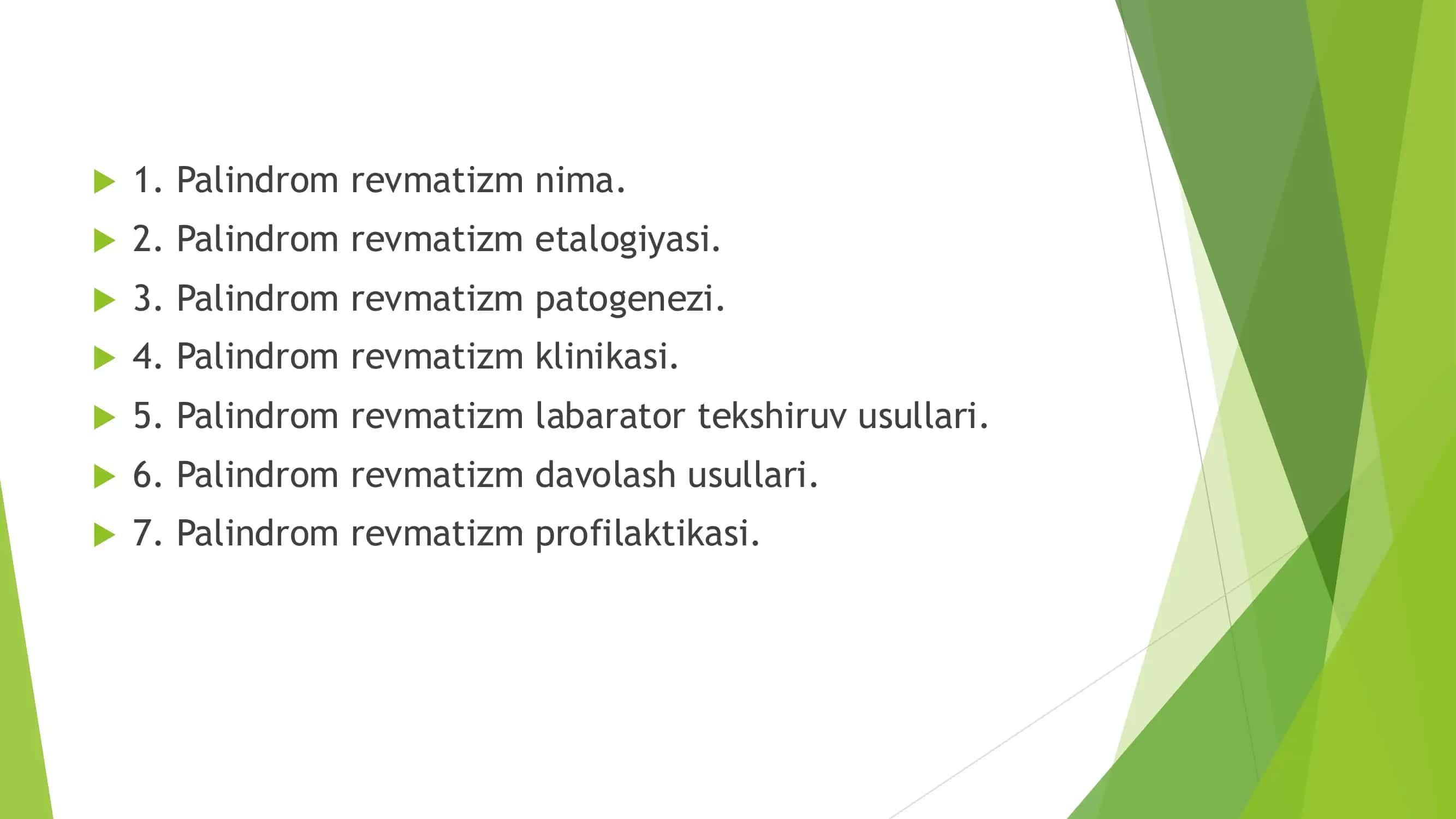 1. Palindrom revmatizm nima.
2. Palindrom revmatizm etalogiyasi.
3. Palindrom revmatizm patogenezi.
4. Palindrom revmatizm klinikasi.
5. Palindrom revmatizm labarator tekshiruv usullari.
6. Palindrom revmatizm davolash usullari.
7. Palindrom revmatizm profilaktikasi.